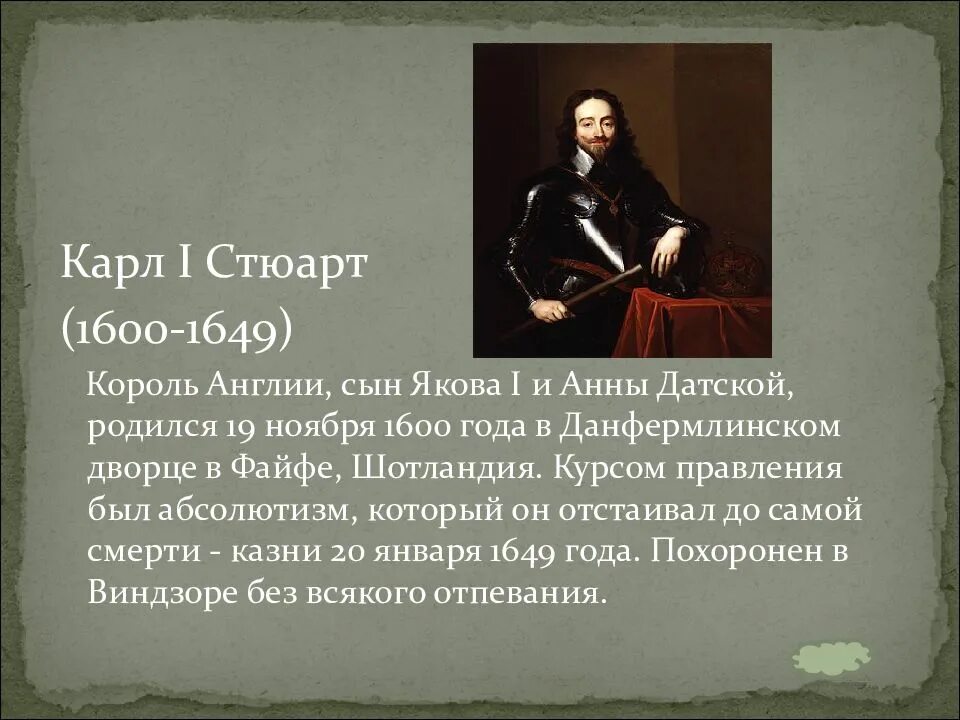 Карл I Стюарт
(1600-1649)

Король Англии, сын Якова I и Анны Датской, родился 19 ноября 1600 года в Данфермлинском дворце в Файфе, Шотландия. Курсом правления был абсолютизм, который он отстаивал до самой смерти - казни 20 января 1649 года. Похоронен в Виндзоре без всякого отпевания.